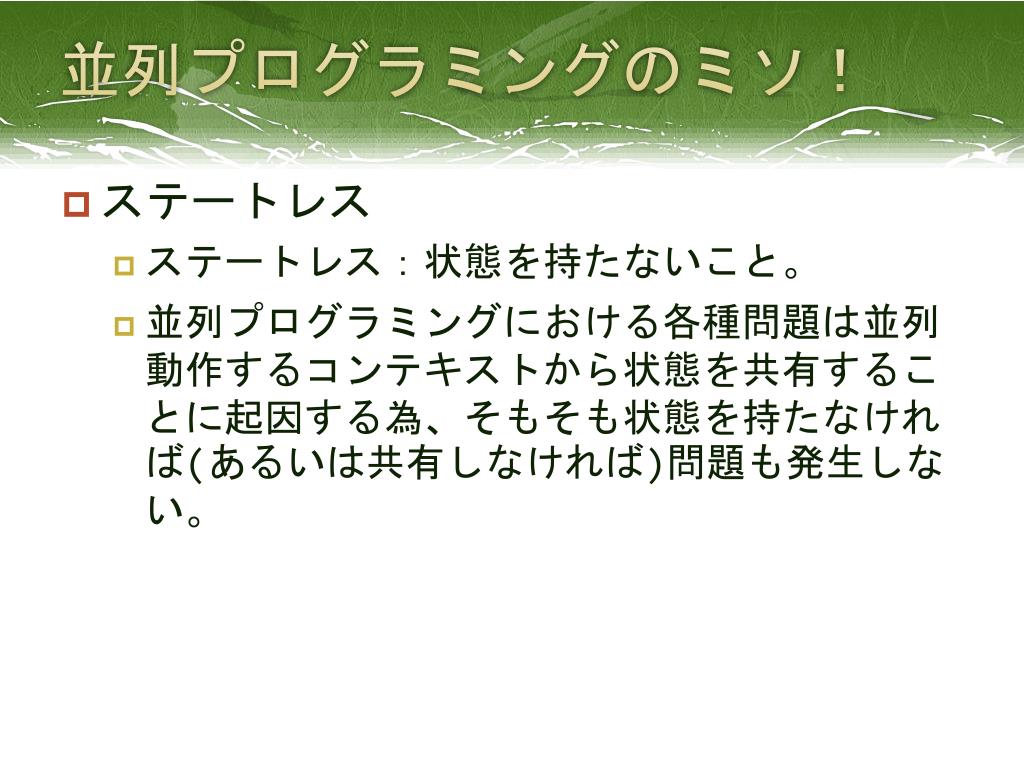 並列プログラミングのミソ！

ステートレス

ステートレス：状態を持たないこと。

並列プログラミングにおける各種問題は並列動作するコンテキストから状態を共有することに起因する為、そもそも状態を持たなければ(あるいは共有しなければ)問題も発生しない。